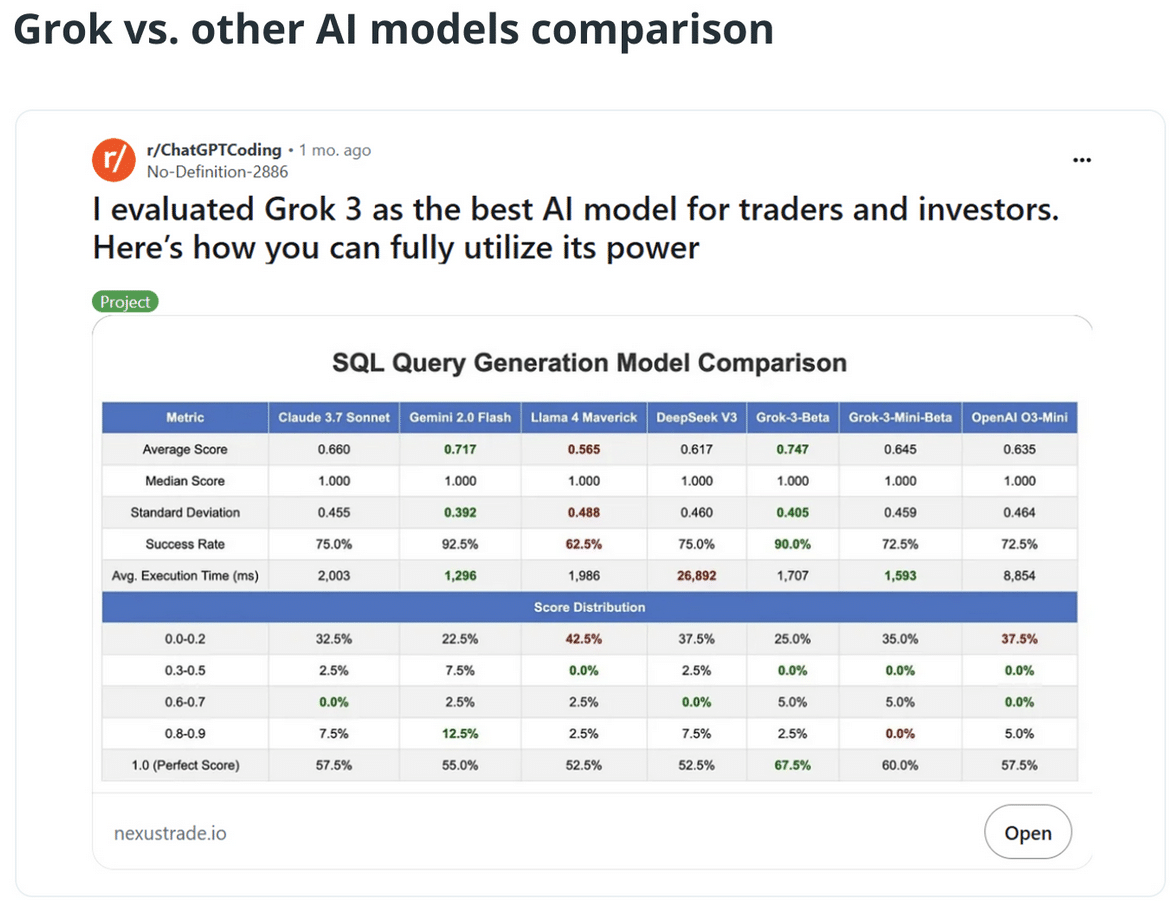 Grok vs. other AI models comparison

r/

r/ChatGPTCoding • 1 mo. ago
No-Definition-2886

...

I evaluated Grok 3 as the best AI model for traders and investors. Here's how you can fully utilize its power

Project

SQL Query Generation Model Comparison

| Metric | Claude 3.7 Sonnet | Gemini 2.0 Flash | Llama 4 Maverick | DeepSeek V3 | Grok-3-Beta | Grok-3-Mini-Beta | OpenAI O3-Mini |
|---|---|---|---|---|---|---|---|
| Average Score | 0.660 | 0.717 | 0.565 | 0.617 | 0.747 | 0.645 | 0.635 |
| Median Score | 1.000 | 1.000 | 1.000 | 1.000 | 1.000 | 1.000 | 1.000 |
| Standard Deviation | 0.455 | 0.392 | 0.488 | 0.460 | 0.405 | 0.459 | 0.464 |
| Success Rate | 75.0% | 92.5% | 62.5% | 75.0% | 90.0% | 72.5% | 72.5% |
| Avg. Execution Time (ms) | 2,003 | 1,296 | 1,986 | 26,892 | 1,707 | 1,593 | 8,854 |
| Score Distribution | | | | | | | |
| 0.0-0.2 | 32.5% | 22.5% | 42.5% | 37.5% | 25.0% | 35.0% | 37.5% |
| 0.3-0.5 | 2.5% | 7.5% | 0.0% | 2.5% | 0.0% | 0.0% | 0.0% |
| 0.6-0.7 | 0.0% | 2.5% | 2.5% | 0.0% | 5.0% | 5.0% | 0.0% |
| 0.8-0.9 | 7.5% | 12.5% | 2.5% | 7.5% | 2.5% | 0.0% | 5.0% |
| 1.0 (Perfect Score) | 57.5% | 55.0% | 52.5% | 52.5% | 67.5% | 60.0% | 57.5% |

nexustrade.io

Open